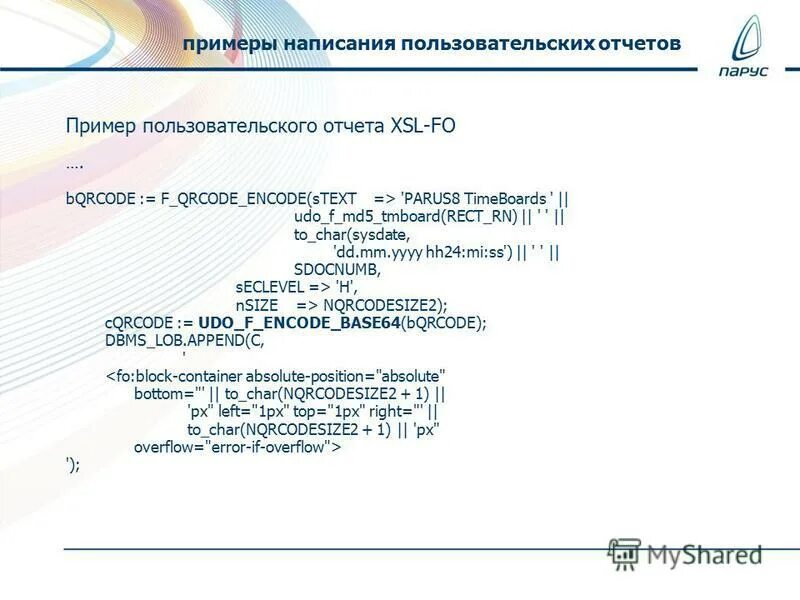 примеры написания пользовательских отчетов

ПАРУС

Пример пользовательского отчета XSL-FO

….

bQRCODE := F_QRCODE_ENCODE(sTEXT => 'PARUS8 TimeBoards ' ||
udo_f_md5_tmboard(RECT_RN) || ' ' ||
to_char(sysdate,
'dd.mm.yyyy hh24:mi:ss') || ' ' ||
SDOCNUMB,
sECLEVEL => 'H',
nSIZE => NQRCODESIZE2);
cQRCODE := UDO_F_ENCODE_BASE64(bQRCODE);
DBMS_LOB.APPEND(C,
'
<fo:block-container absolute-position="absolute"
bottom="' || to_char(NQRCODESIZE2 + 1) ||
'px" left="1px" top="1px" right="' ||
to_char(NQRCODESIZE2 + 1) || 'px"
overflow="error-if-overflow">
');

MyShared